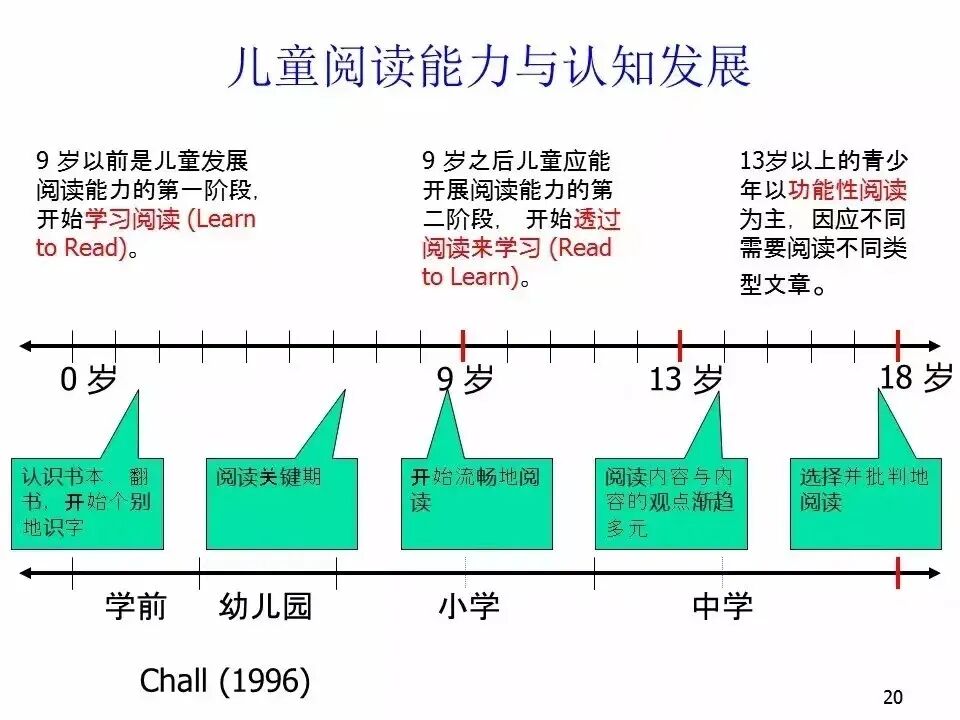 儿童阅读能力与认知发展

9 岁以前是儿童发展阅读能力的第一阶段，开始学习阅读 (Learn to Read)。

9 岁之后儿童应能开展阅读能力的第二阶段， 开始透过阅读来学习 (Read to Learn)。

13岁以上的青少年以功能性阅读为主，因应不同需要阅读不同类型文章。

0 岁

9 岁

13 岁

18 岁

认识书本、翻书，开始个别地识字

阅读关键期

开始流畅地阅读

阅读内容与内容的观点渐趋多元

选择并批判地阅读

学前

幼儿园

小学

中学

Chall (1996)

20